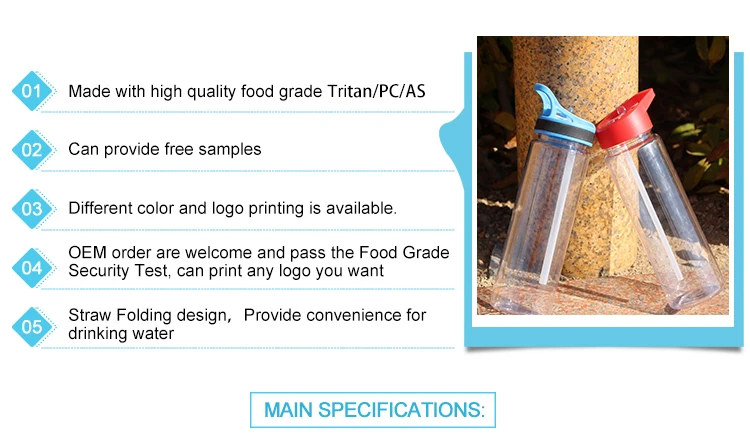 01 Made with high quality food grade Tritan/PC/AS

02 Can provide free samples

03 Different color and logo printing is available.

04 OEM order are welcome and pass the Food Grade Security Test, can print any logo you want

05 Straw Folding design， Provide convenience for drinking water

MAIN SPECIFICATIONS: